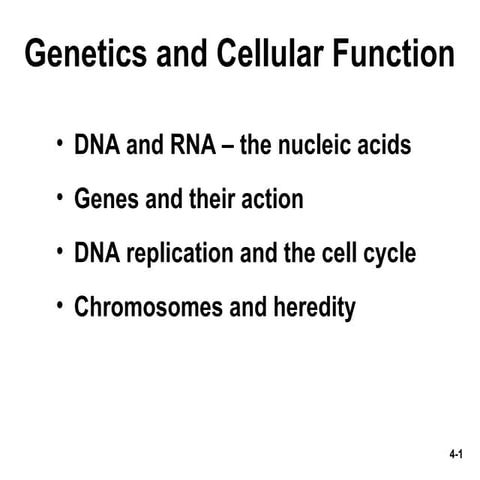 Genetics and Cellular Function

• DNA and RNA – the nucleic acids
• Genes and their action
• DNA replication and the cell cycle
• Chromosomes and heredity

4-1